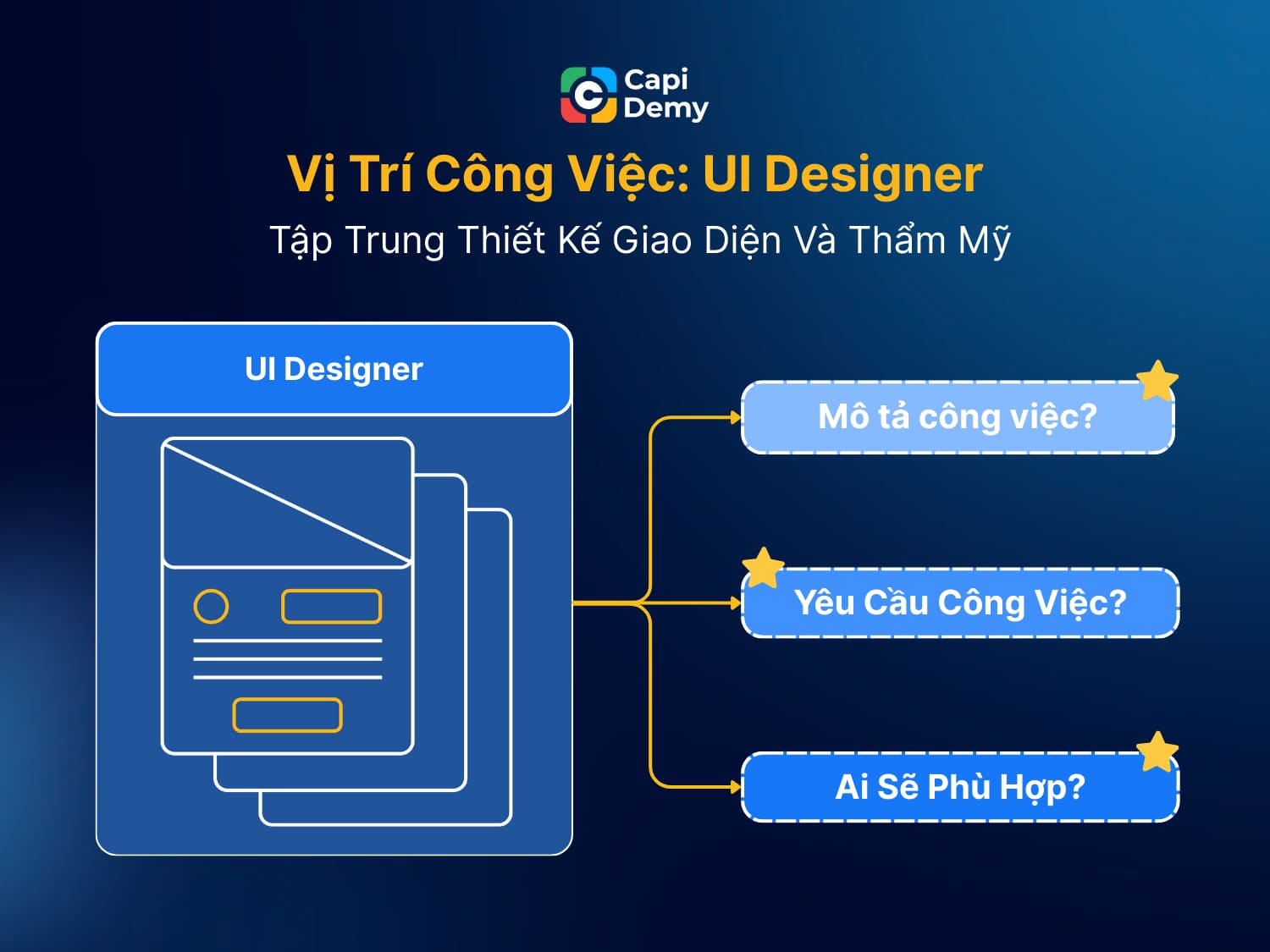 Capi Demy

Vị Trí Công Việc: UI Designer

Tập Trung Thiết Kế Giao Diện Và Thẩm Mỹ

UI Designer

Mô tả công việc?

Yêu Cầu Công Việc?

Ai Sẽ Phù Hợp?